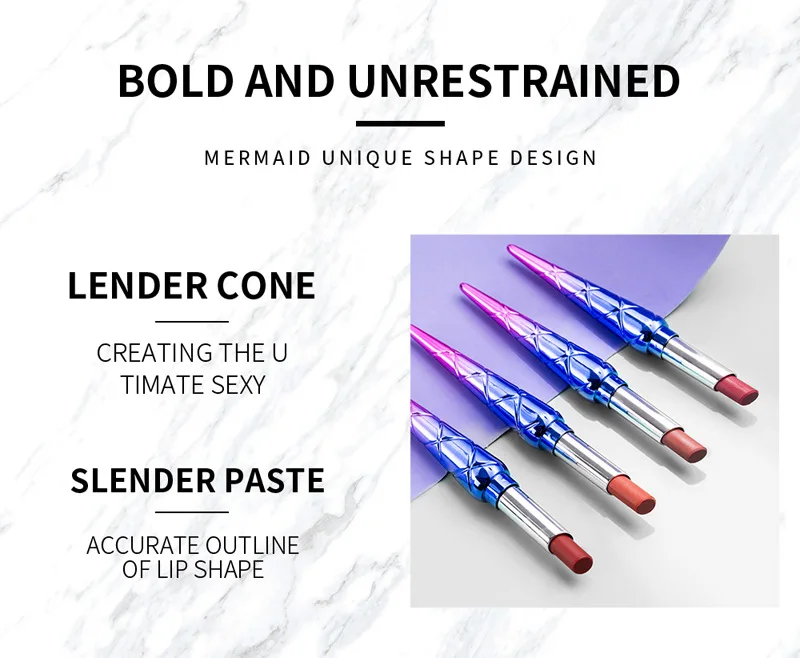 BOLD AND UNRESTRAINED

MERMAID UNIQUE SHAPE DESIGN

LENDER CONE

CREATING THE U TIMATE SEXY

SLENDER PASTE

ACCURATE OUTLINE OF LIP SHAPE